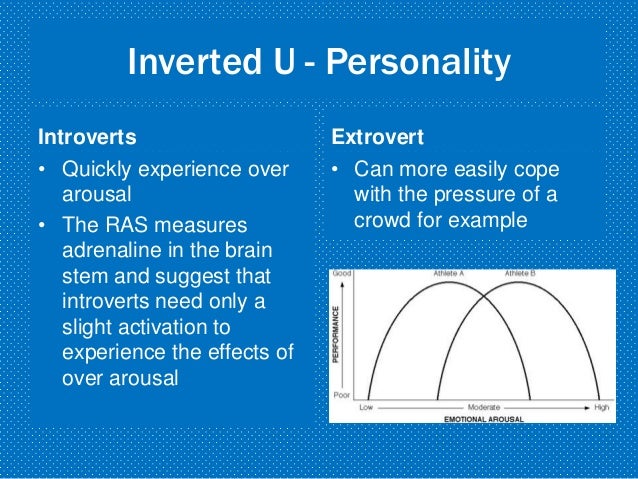 Inverted U - Personality

Introverts
• Quickly experience over arousal
• The RAS measures adrenaline in the brain stem and suggest that introverts need only a slight activation to experience the effects of over arousal

Extrovert
• Can more easily cope with the pressure of a crowd for example

Good
Athlete A
Athlete B
PERFORMANCE
Poor
Low
Moderate
High
EMOTIONAL AROUSAL